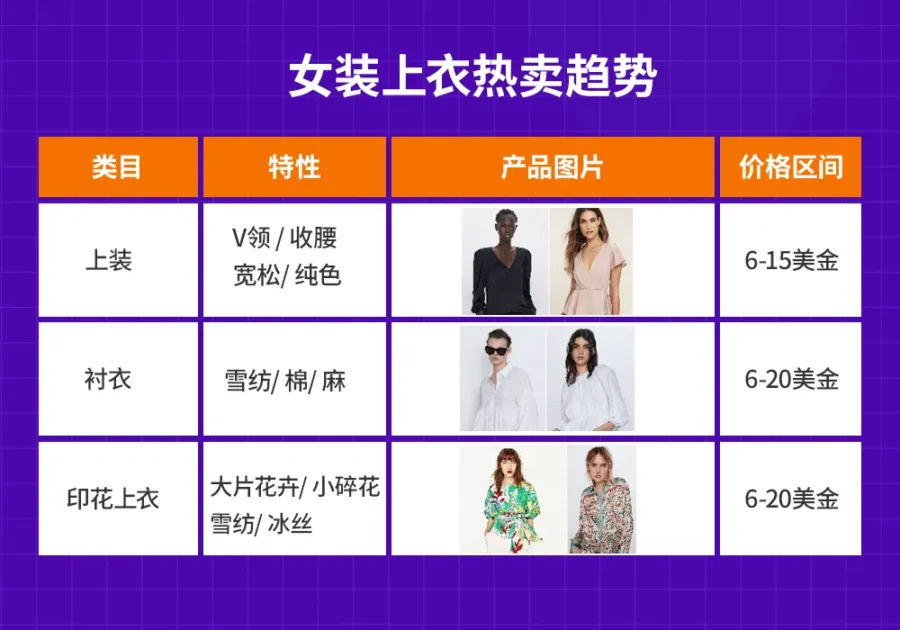 女装上衣热卖趋势

| 类目 | 特性 | 产品图片 | 价格区间 |
|---|---|---|---|
| 上装 | V领 / 收腰 宽松/ 纯色 | | 6-15美金 |
| 衬衣 | 雪纺/ 棉/ 麻 | | 6-20美金 |
| 印花上衣 | 大片花卉/ 小碎花 雪纺/ 冰丝 | | 6-20美金 |